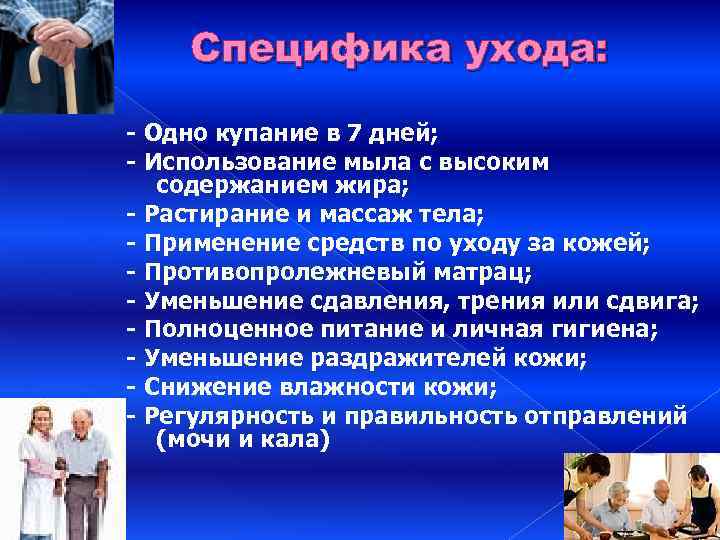 Специфика ухода:

- Одно купание в 7 дней;
- Использование мыла с высоким содержанием жира;
- Растирание и массаж тела;
- Применение средств по уходу за кожей;
- Противопролежневый матрац;
- Уменьшение сдавления, трения или сдвига;
- Полноценное питание и личная гигиена;
- Уменьшение раздражителей кожи;
- Снижение влажности кожи;
- Регулярность и правильность отправлений (мочи и кала)